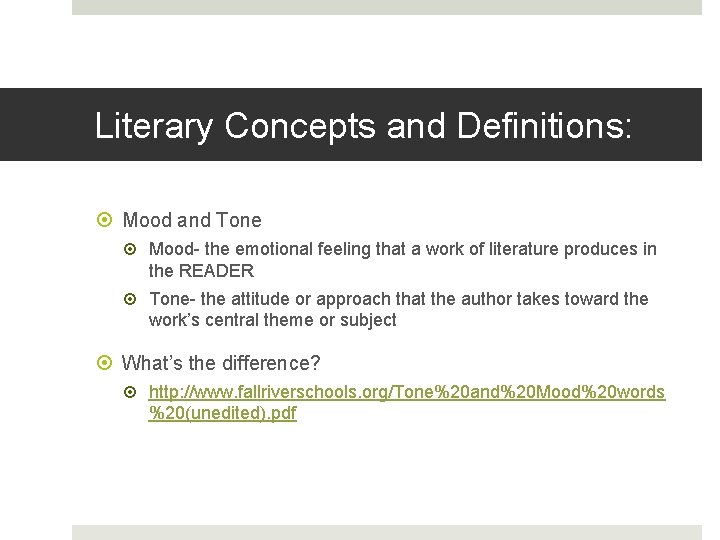 Literary Concepts and Definitions:

Mood and Tone

Mood- the emotional feeling that a work of literature produces in the READER

Tone- the attitude or approach that the author takes toward the work's central theme or subject

What's the difference?

http://www.fallriverschools.org/Tone%20and%20Mood%20words%20(unedited).pdf